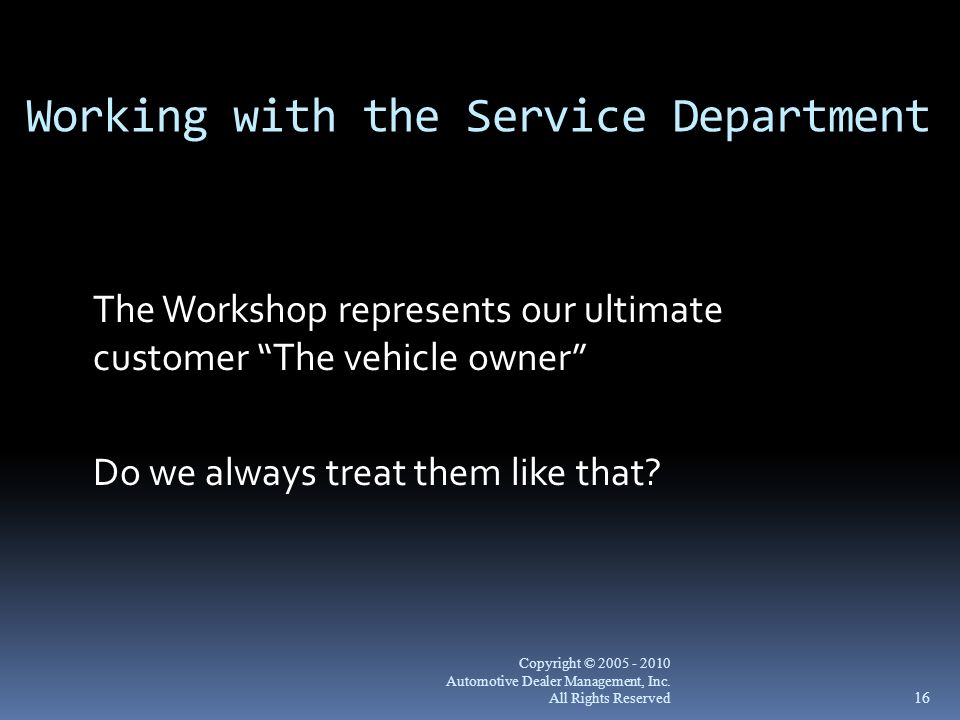 Working with the Service Department

The Workshop represents our ultimate customer “The vehicle owner”

Do we always treat them like that?

Copyright © 2005 - 2010
Automotive Dealer Management, Inc.
All Rights Reserved

16